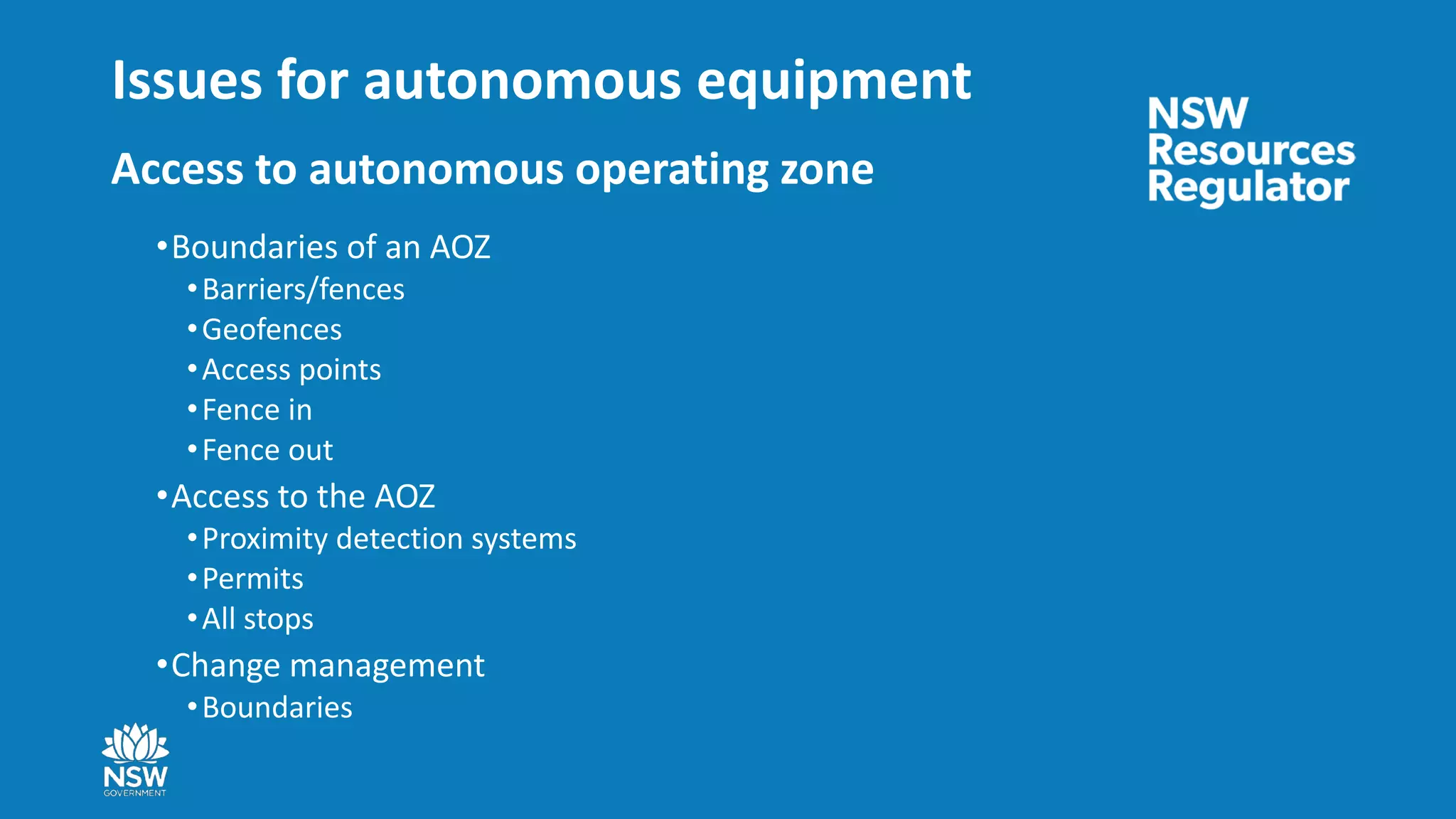 Issues for autonomous equipment

NSW Resources Regulator

Access to autonomous operating zone

• Boundaries of an AOZ
  • Barriers/fences
  • Geofences
  • Access points
  • Fence in
  • Fence out
• Access to the AOZ
  • Proximity detection systems
  • Permits
  • All stops
• Change management
  • Boundaries

NSW GOVERNMENT